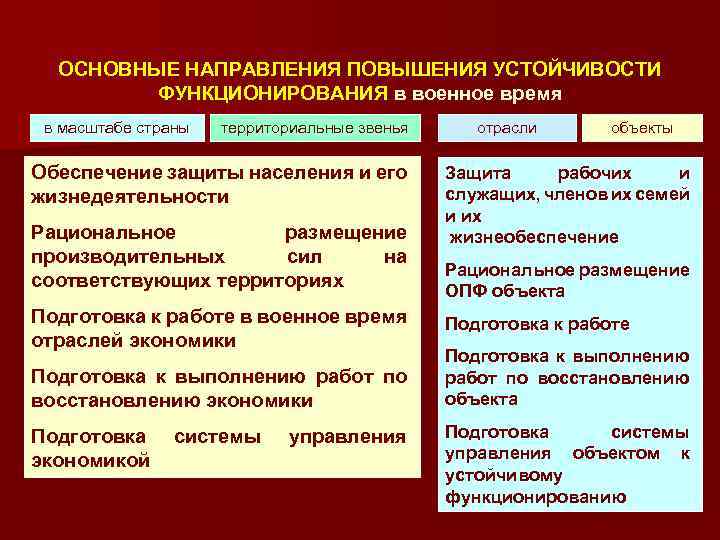 ОСНОВНЫЕ НАПРАВЛЕНИЯ ПОВЫШЕНИЯ УСТОЙЧИВОСТИ ФУНКЦИОНИРОВАНИЯ в военное время

в масштабе страны

территориальные звенья

отрасли

объекты

Обеспечение защиты населения и его жизнедеятельности

Рациональное размещение производительных сил на соответствующих территориях

Подготовка к работе в военное время отраслей экономики

Подготовка к выполнению работ по восстановлению экономики

Подготовка системы управления экономикой

Защита рабочих и служащих, членов их семей и их жизнеобеспечение

Рациональное размещение ОПФ объекта

Подготовка к работе

Подготовка к выполнению работ по восстановлению объекта

Подготовка системы управления объектом к устойчивому функционированию